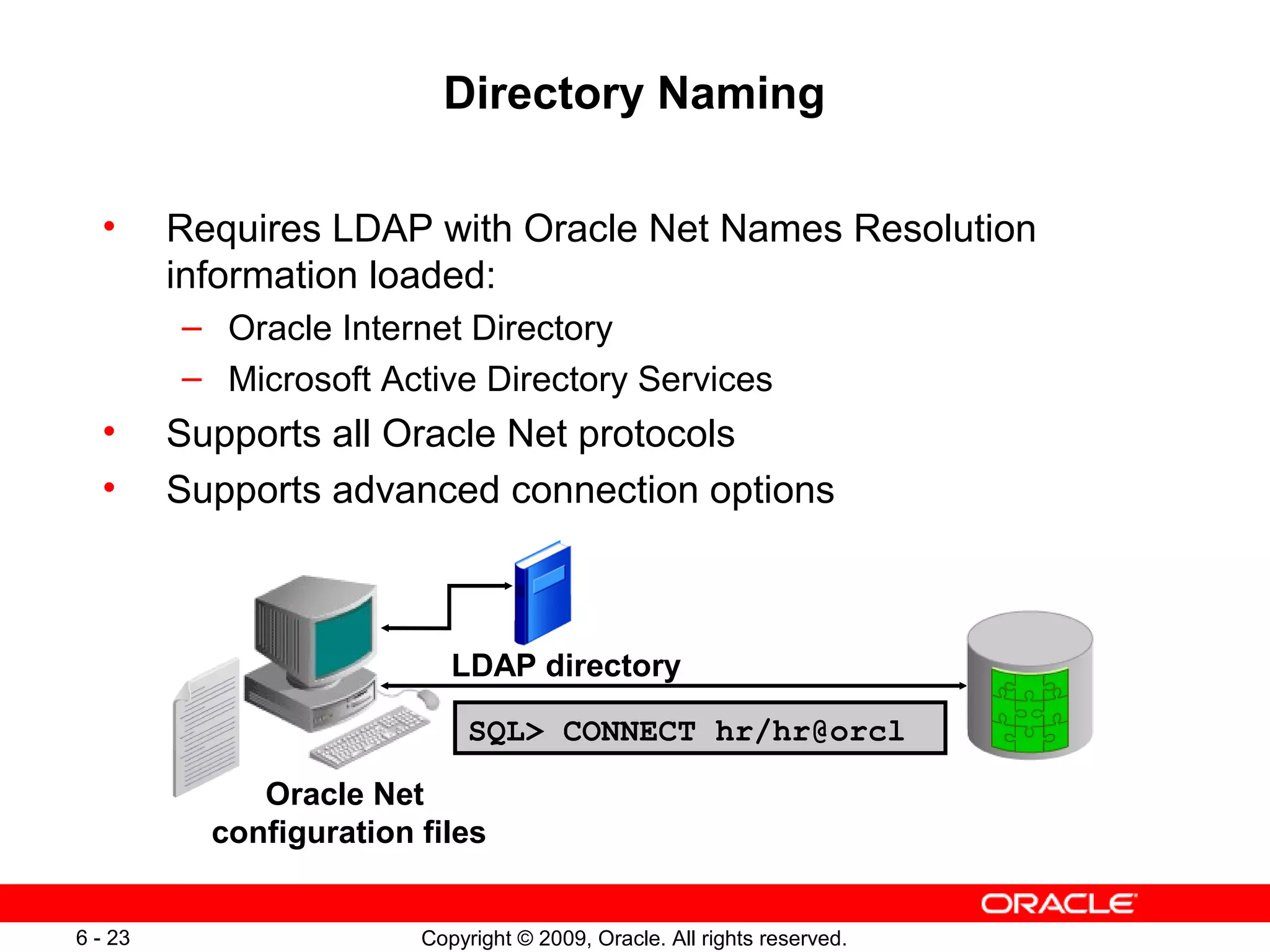 Directory Naming

• Requires LDAP with Oracle Net Names Resolution information loaded:
  – Oracle Internet Directory
  – Microsoft Active Directory Services
• Supports all Oracle Net protocols
• Supports advanced connection options

LDAP directory

SQL> CONNECT hr/hr@orcl

Oracle Net configuration files

ORACLE

6 - 23

Copyright © 2009, Oracle. All rights reserved.